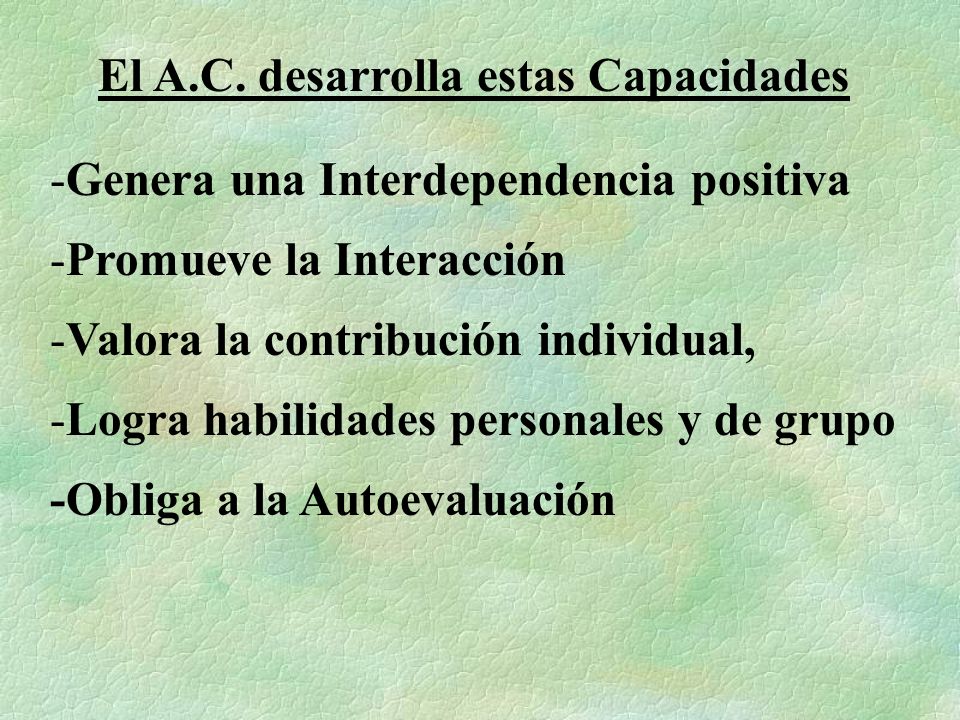 El A.C. desarrolla estas Capacidades

-Genera una Interdependencia positiva

-Promueve la Interacción

-Valora la contribución individual,

-Logra habilidades personales y de grupo

-Obliga a la Autoevaluación